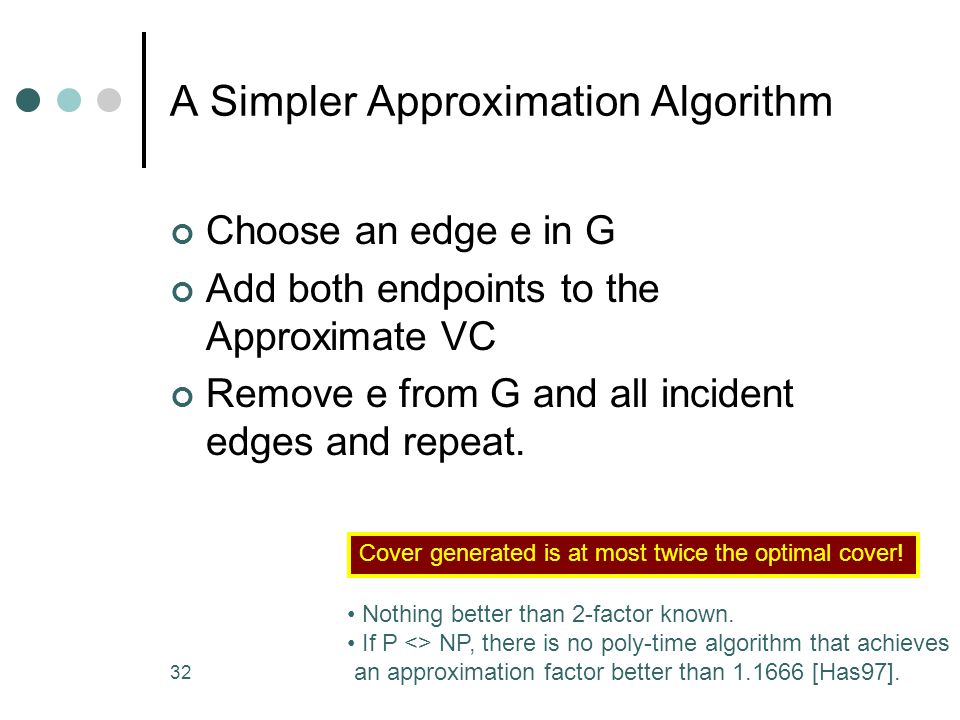 A Simpler Approximation Algorithm

Choose an edge e in G

Add both endpoints to the Approximate VC

Remove e from G and all incident edges and repeat.

Cover generated is at most twice the optimal cover!

• Nothing better than 2-factor known.
• If P <> NP, there is no poly-time algorithm that achieves an approximation factor better than 1.1666 [Has97].

32